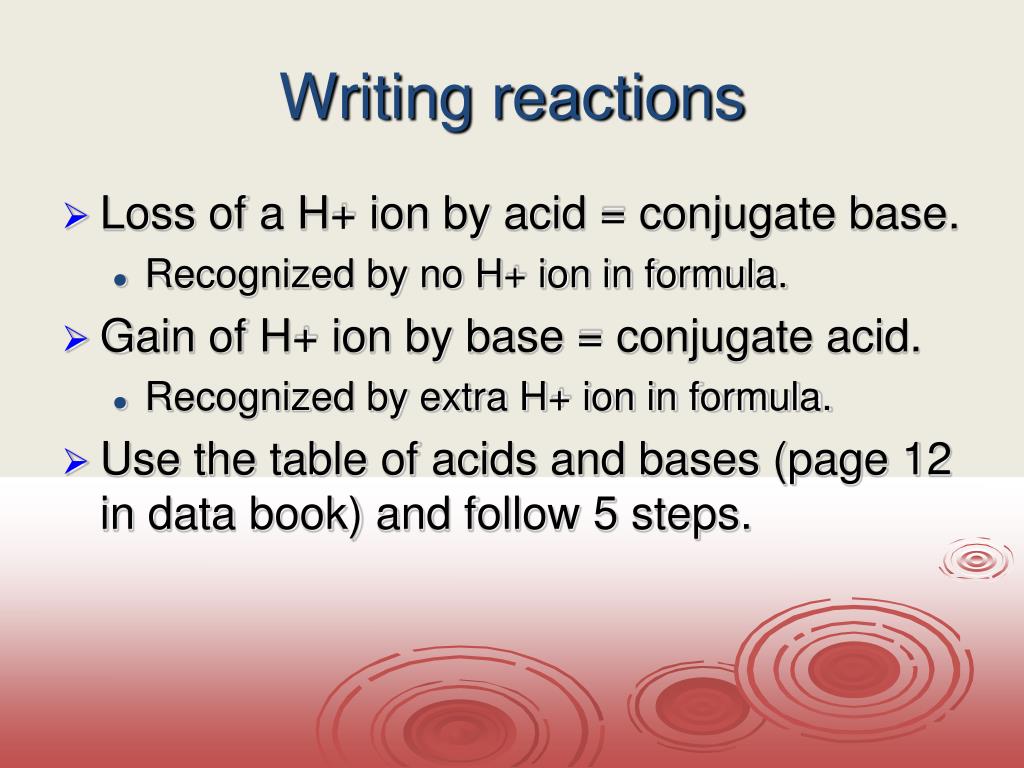 Writing reactions

Loss of a H+ ion by acid = conjugate base.

Recognized by no H+ ion in formula.

Gain of H+ ion by base = conjugate acid.

Recognized by extra H+ ion in formula.

Use the table of acids and bases (page 12 in data book) and follow 5 steps.